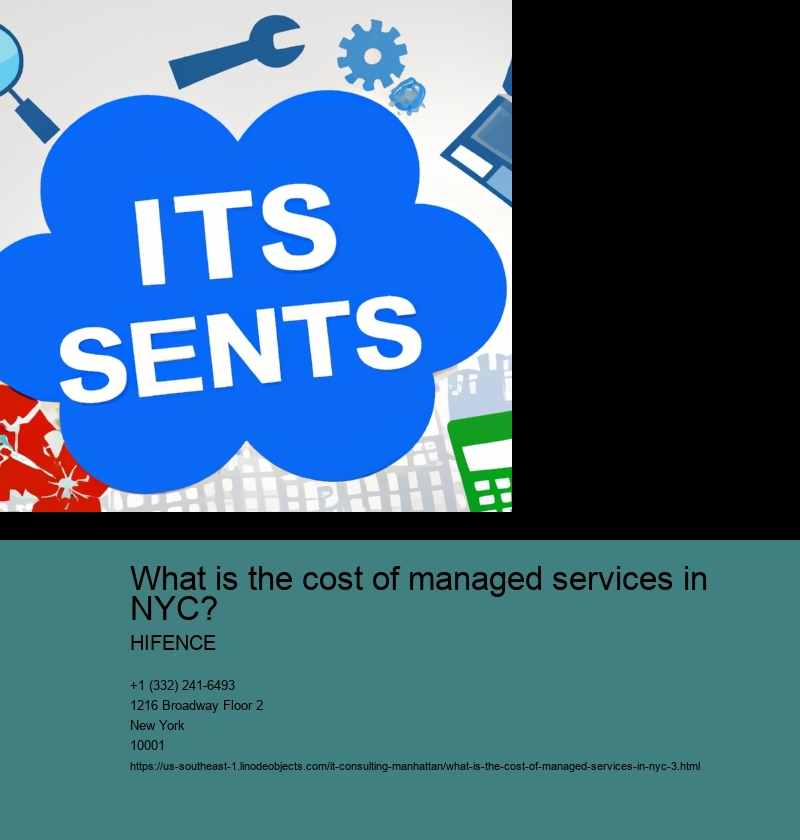 ITS
SENTS

What is the cost of managed services in NYC?

HIFENCE

+1 (332) 241-6493
1216 Broadway Floor 2
New York
10001
https://us-southeast-1.linodeobjects.com/it-consulting-manhattan/what-is-the-cost-of-managed-services-in-nyc-3.html